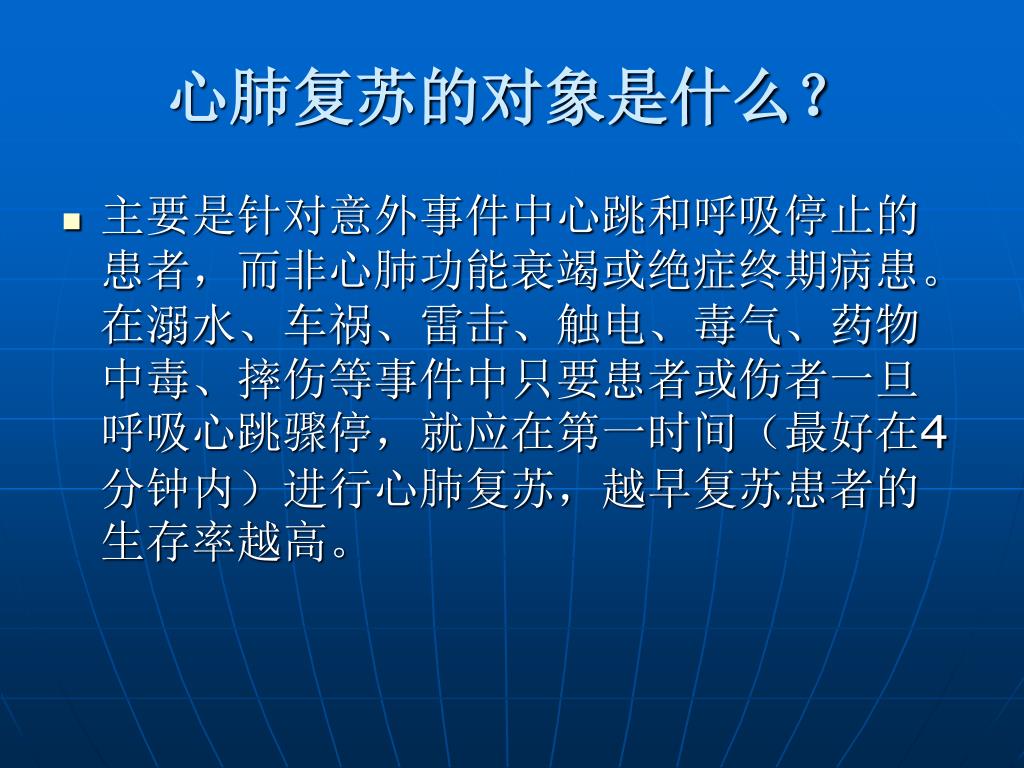 心肺复苏的对象是什么？

主要是针对意外事件中心跳和呼吸停止的患者，而非心肺功能衰竭或绝症终期病患。在溺水、车祸、雷击、触电、毒气、药物中毒、摔伤等事件中只要患者或伤者一旦呼吸心跳骤停，就应在第一时间（最好在4分钟内）进行心肺复苏，越早复苏患者的生存率越高。